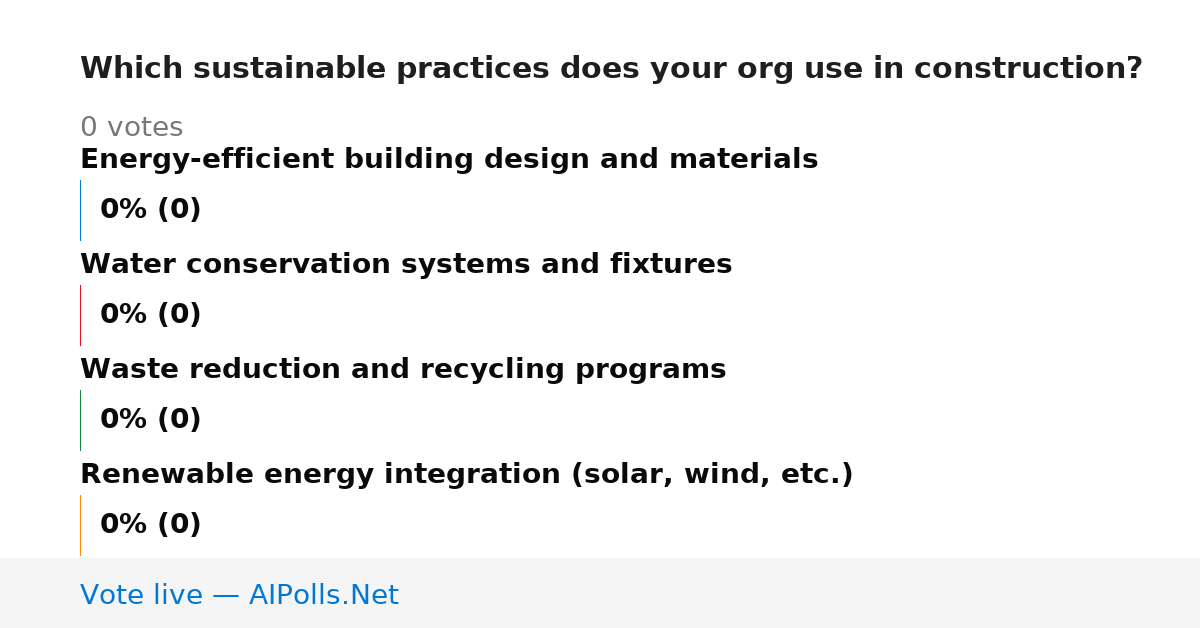 Which sustainable practices does your org use in construction?

0 votes

Energy-efficient building design and materials

0% (0)

Water conservation systems and fixtures

0% (0)

Waste reduction and recycling programs

0% (0)

Renewable energy integration (solar, wind, etc.)

0% (0)

Vote live — AIPolls.Net